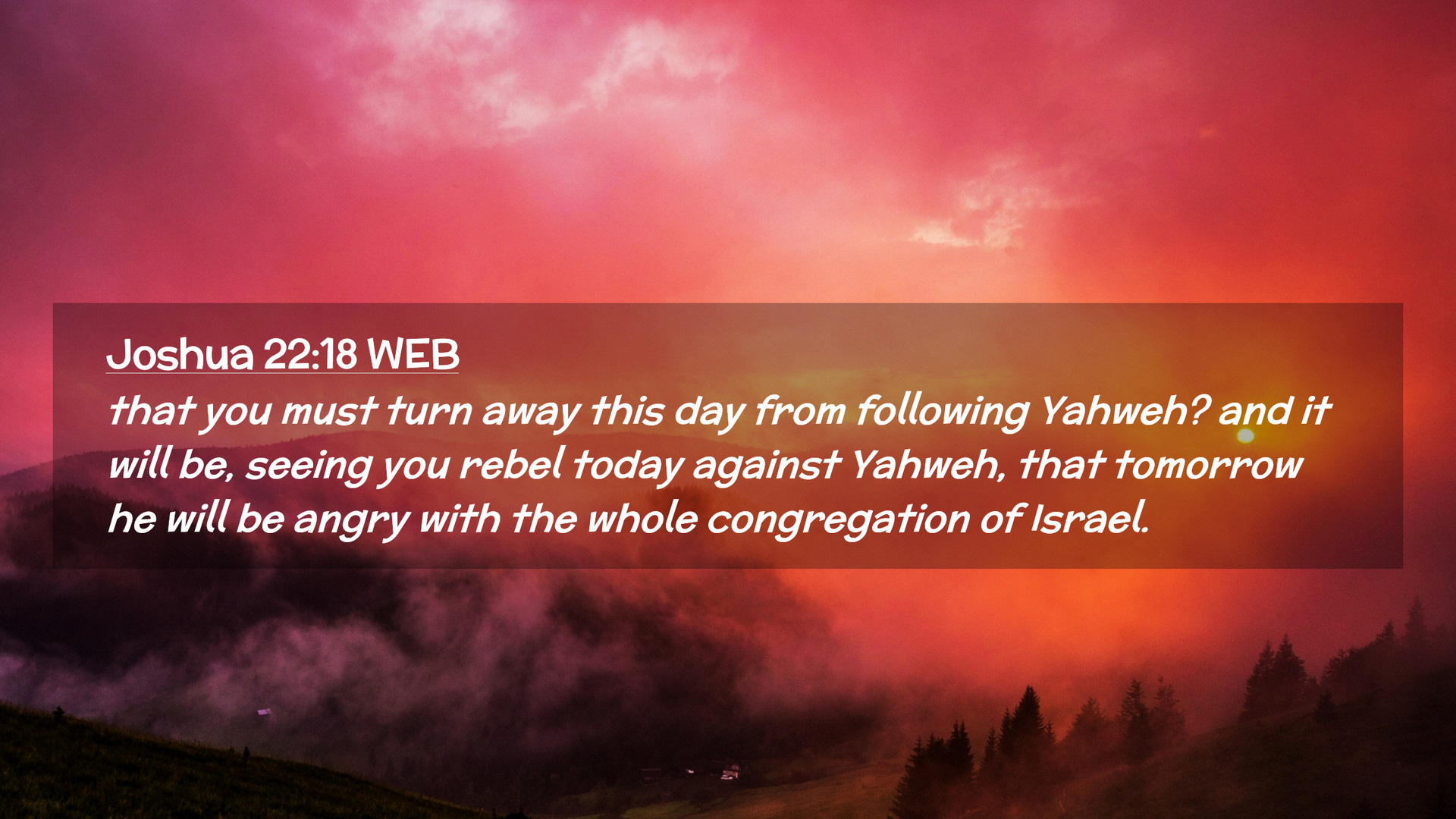 Joshua 22:18 WEB

that you must turn away this day from following Yahweh? and it will be, seeing you rebel today against Yahweh, that tomorrow he will be angry with the whole congregation of Israel.